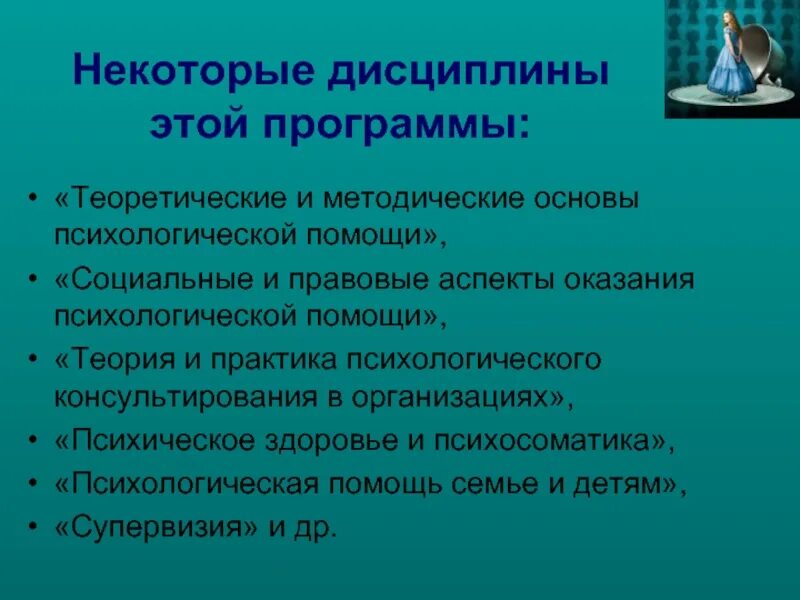 Некоторые дисциплины этой программы:

• «Теоретические и методические основы психологической помощи»,
• «Социальные и правовые аспекты оказания психологической помощи»,
• «Теория и практика психологического консультирования в организациях»,
• «Психическое здоровье и психосоматика»,
• «Психологическая помощь семье и детям»,
• «Супервизия» и др.